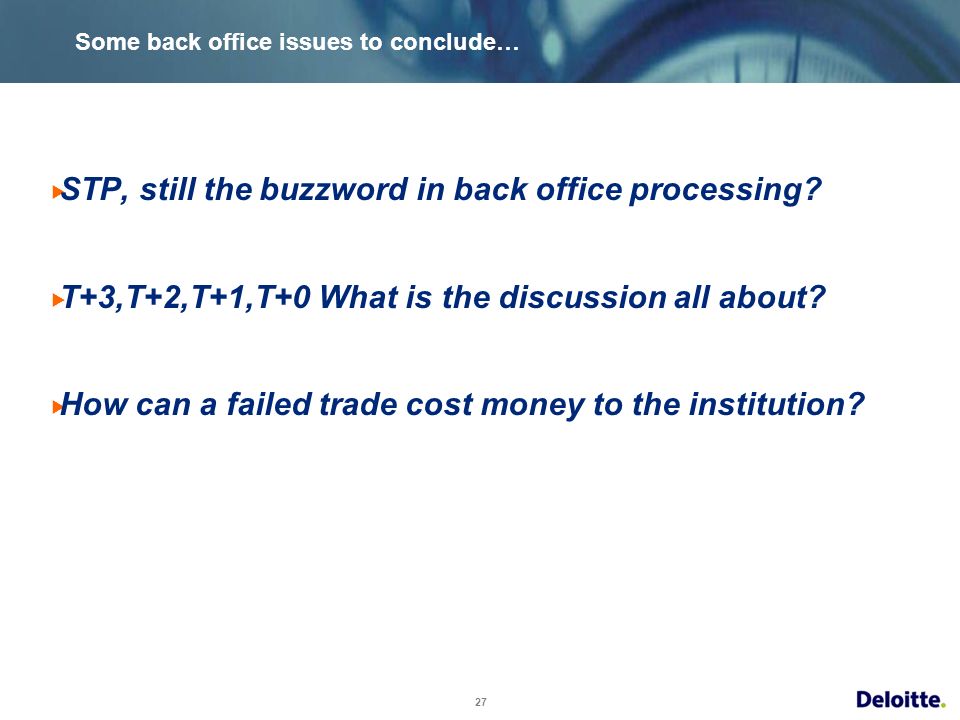 Some back office issues to conclude…

STP, still the buzzword in back office processing?

T+3,T+2,T+1,T+0 What is the discussion all about?

How can a failed trade cost money to the institution?

27

Deloitte.